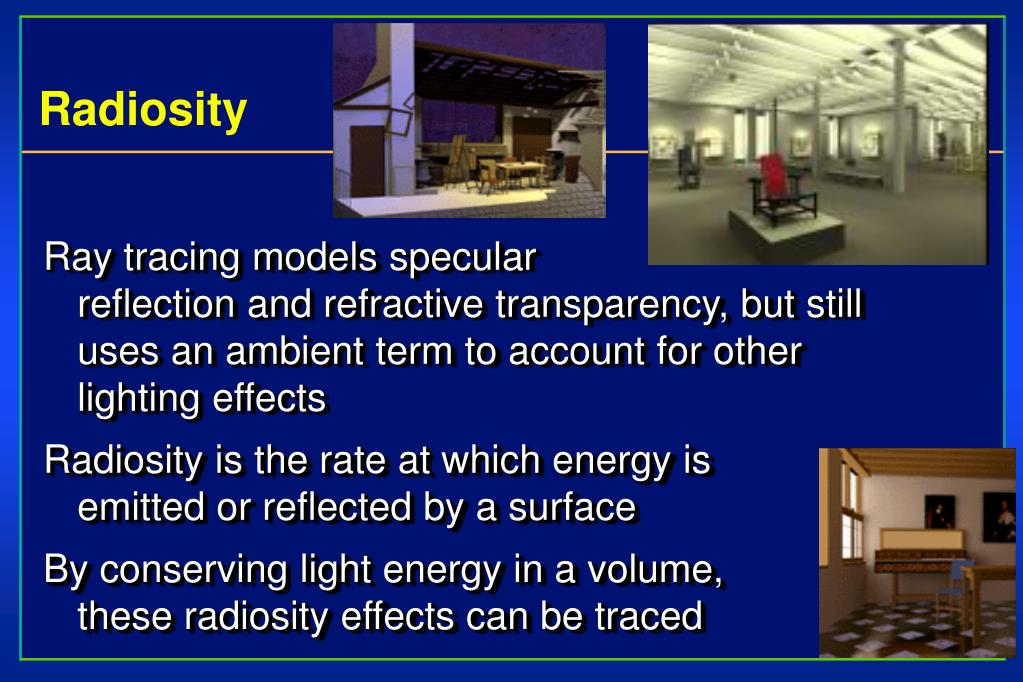 Radiosity

Ray tracing models specular reflection and refractive transparency, but still uses an ambient term to account for other lighting effects

Radiosity is the rate at which energy is emitted or reflected by a surface

By conserving light energy in a volume, these radiosity effects can be traced